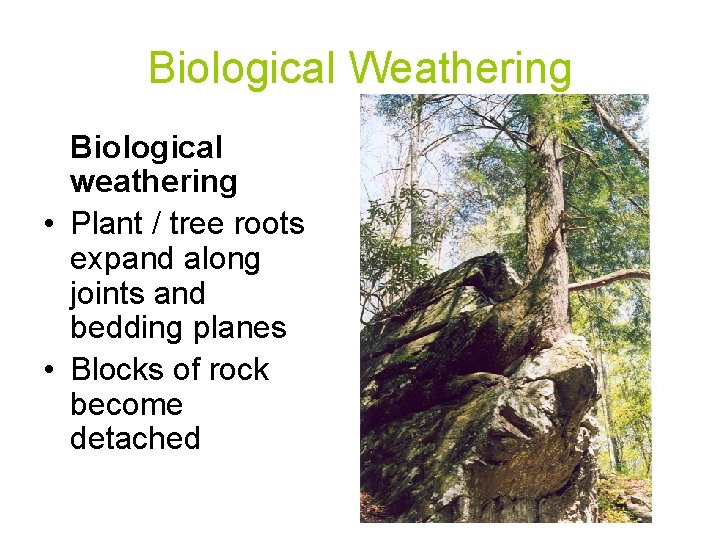 Biological Weathering

Biological weathering

• Plant / tree roots expand along joints and bedding planes
• Blocks of rock become detached